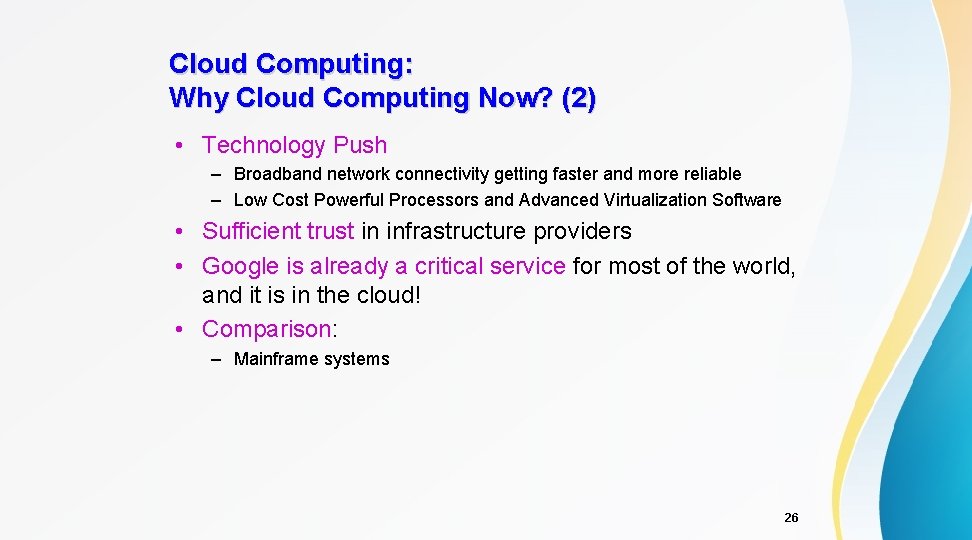 Cloud Computing:
Why Cloud Computing Now? (2)

• Technology Push
– Broadband network connectivity getting faster and more reliable
– Low Cost Powerful Processors and Advanced Virtualization Software
• Sufficient trust in infrastructure providers
• Google is already a critical service for most of the world, and it is in the cloud!
• Comparison:
– Mainframe systems

26